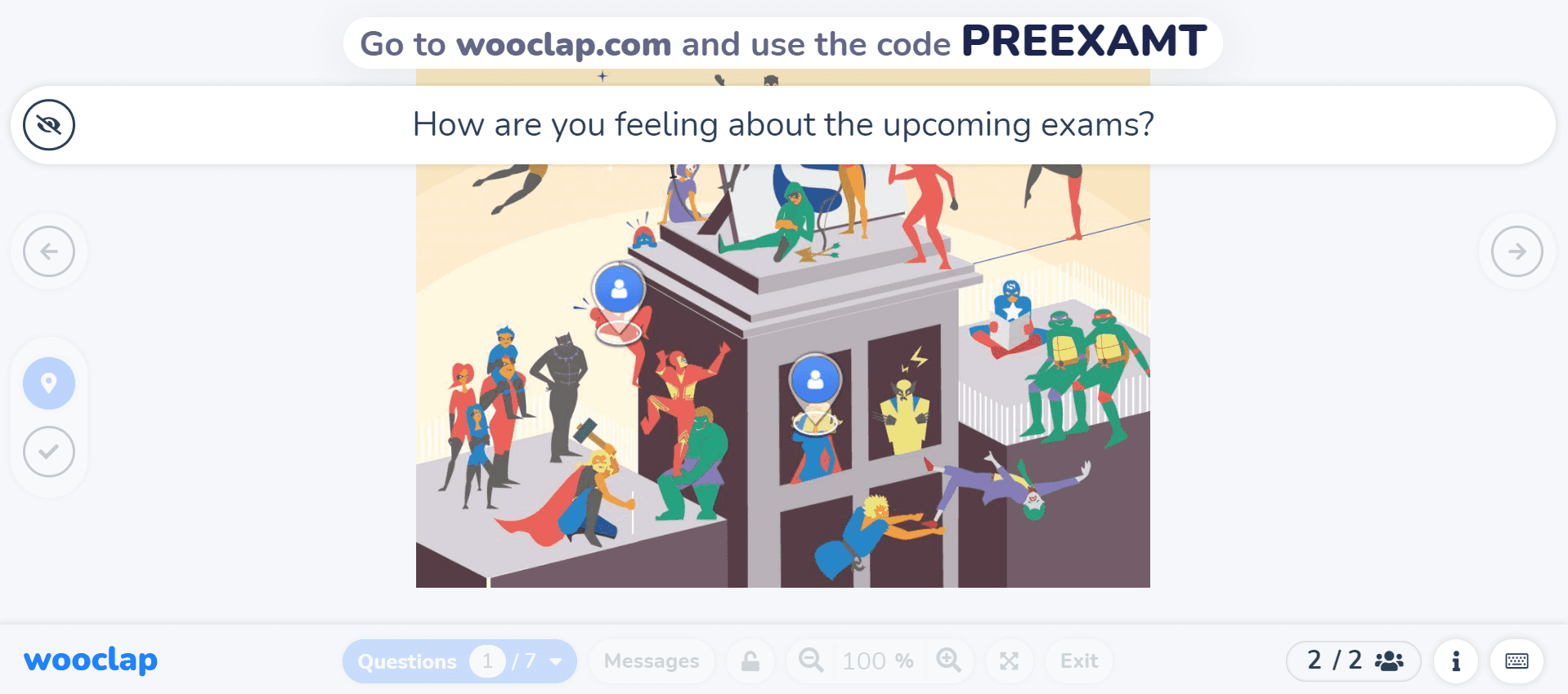 Go to wooclap.com and use the code PREEXAMT

How are you feeling about the upcoming exams?

wooclap

Questions 1 / 7

Messages

100 %

Exit

2 / 2